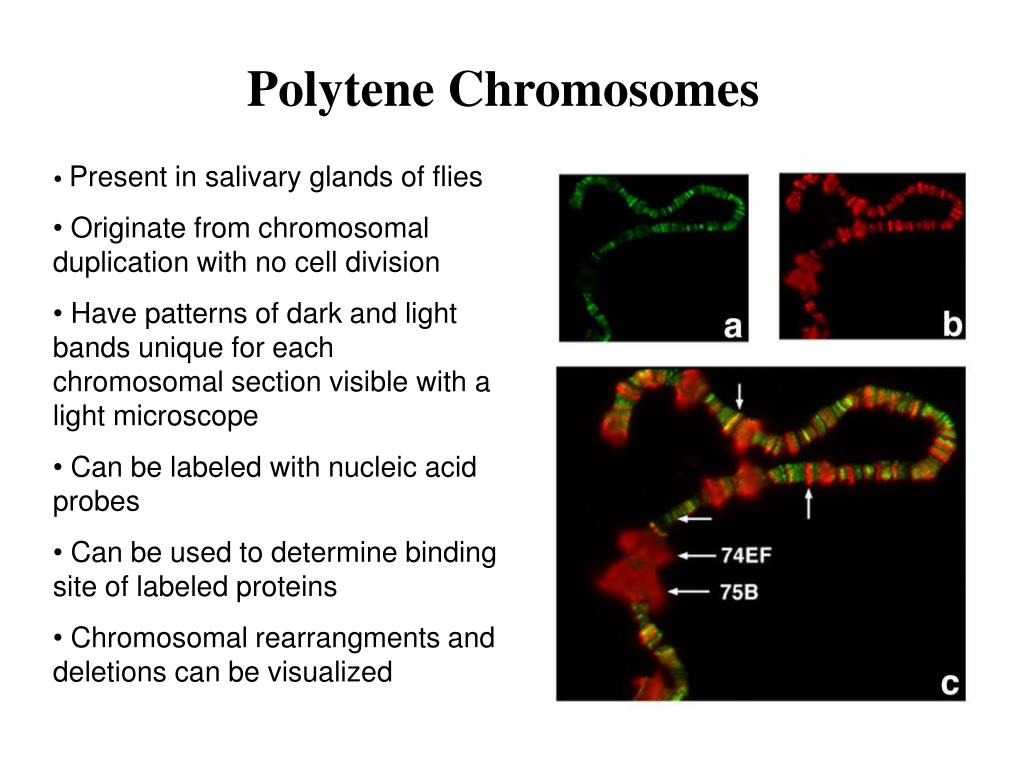 Polytene Chromosomes

• Present in salivary glands of flies

• Originate from chromosomal duplication with no cell division

• Have patterns of dark and light bands unique for each chromosomal section visible with a light microscope

• Can be labeled with nucleic acid probes

• Can be used to determine binding site of labeled proteins

• Chromosomal rearrangments and deletions can be visualized

a

b

74EF

75B

c